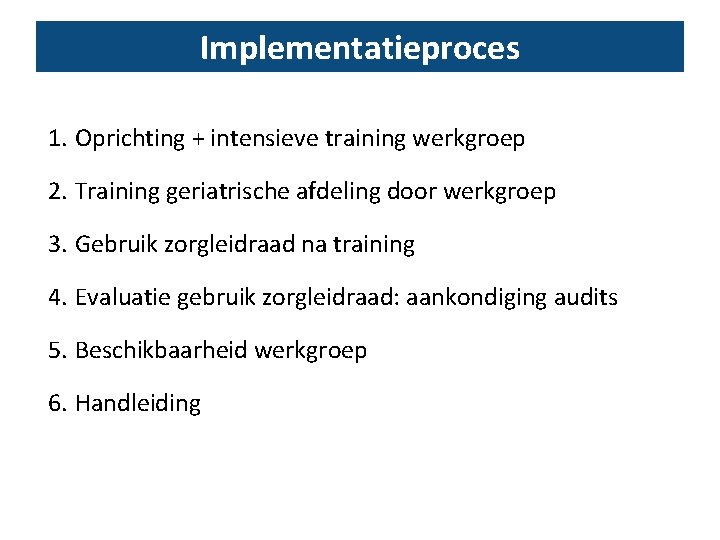 Implementatieproces

1. Oprichting + intensieve training werkgroep

2. Training geriatrische afdeling door werkgroep

3. Gebruik zorgleidraad na training

4. Evaluatie gebruik zorgleidraad: aankondiging audits

5. Beschikbaarheid werkgroep

6. Handleiding